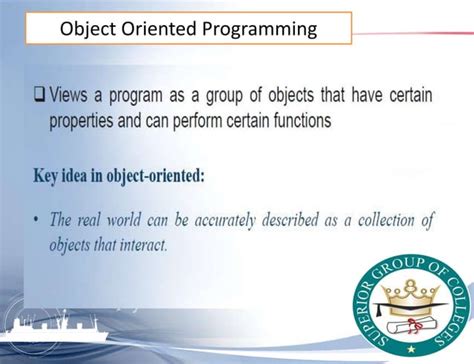 Object Oriented Programming

❑ Views a program as a group of objects that have certain properties and can perform certain functions

Key idea in object-oriented:

• The real world can be accurately described as a collection of objects that interact.

SUPERIOR GROUP OF COLLEGES